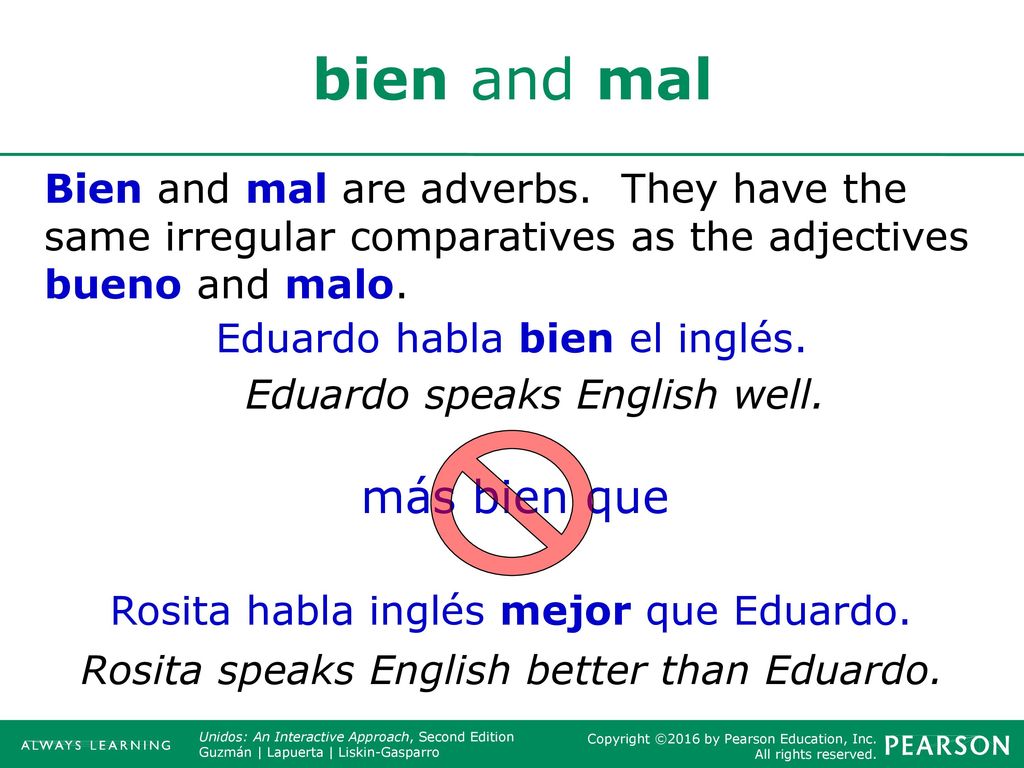 bien and mal

Bien and mal are adverbs. They have the same irregular comparatives as the adjectives bueno and malo.

Eduardo habla bien el inglés.

Eduardo speaks English well.

más bien que

Rosita habla inglés mejor que Eduardo.

Rosita speaks English better than Eduardo.

ALWAYS LEARNING

Unidos: An Interactive Approach, Second Edition
Guzmán | Lapuerta | Liskin-Gasparro

Copyright ©2016 by Pearson Education, Inc.
All rights reserved.

PEARSON